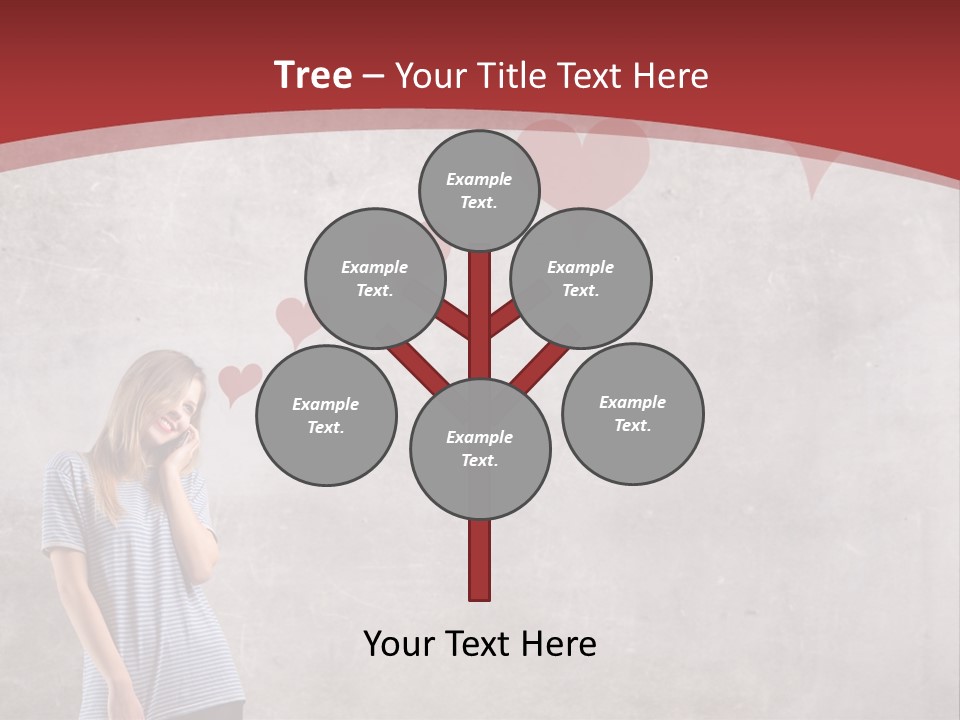 Tree – Your Title Text Here

Example Text.

Example Text.

Example Text.

Example Text.

Example Text.

Example Text.

Your Text Here